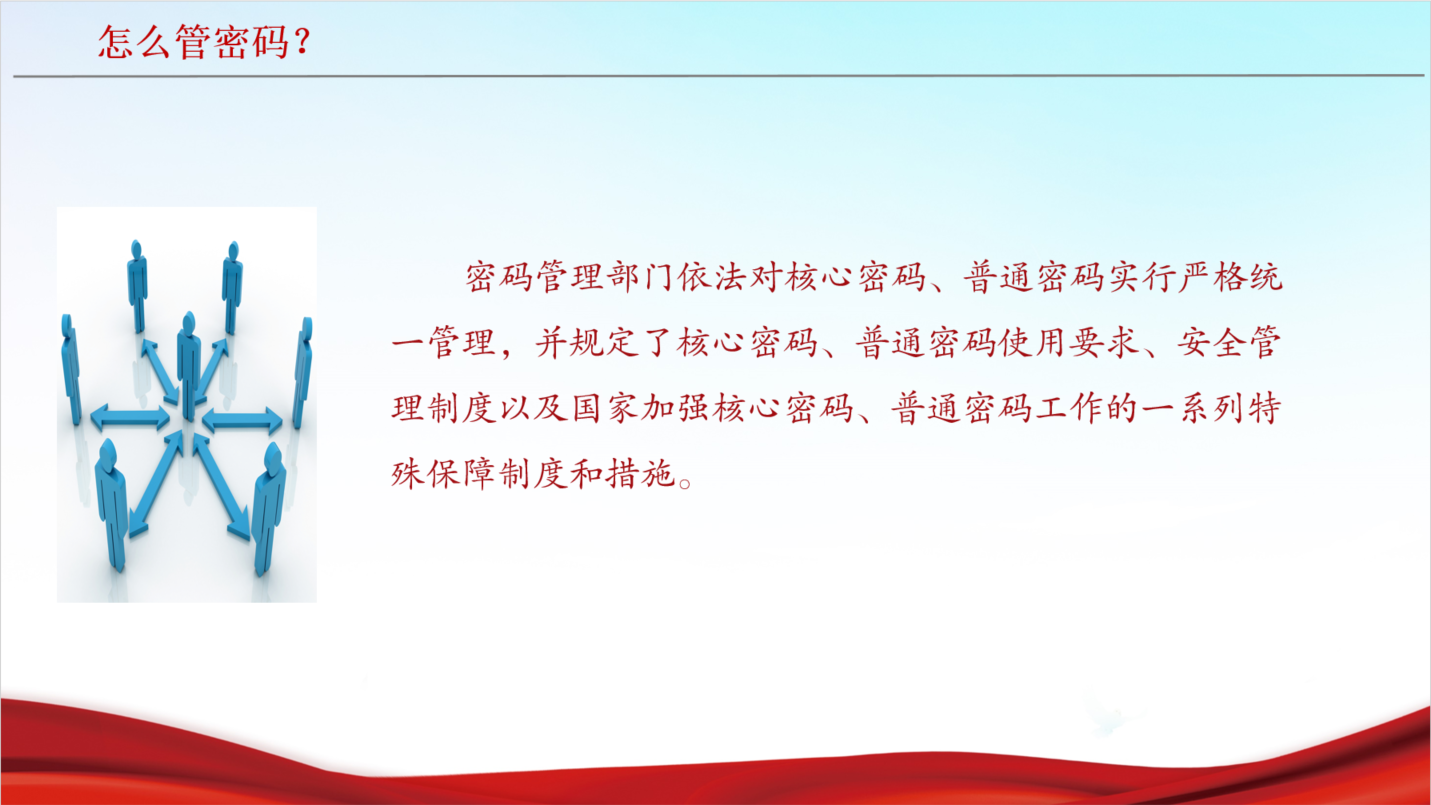 怎么管密码？

密码管理部门依法对核心密码、普通密码实行严格统一管理，并规定了核心密码、普通密码使用要求、安全管理制度以及国家加强核心密码、普通密码工作的一系列特殊保障制度和措施。